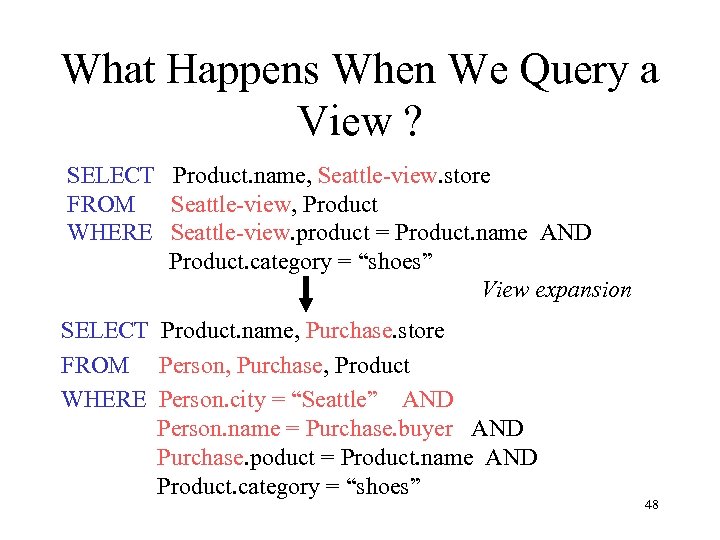 What Happens When We Query a View ?

SELECT Product.name, Seattle-view.store
FROM Seattle-view, Product
WHERE Seattle-view.product = Product.name AND
Product.category = “shoes”

View expansion

SELECT Product.name, Purchase.store
FROM Person, Purchase, Product
WHERE Person.city = “Seattle” AND
Person.name = Purchase.buyer AND
Purchase.poduct = Product.name AND
Product.category = “shoes”

48